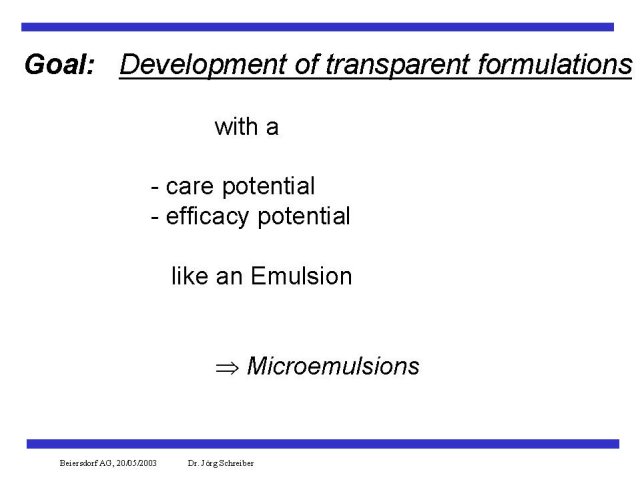 Goal: Development of transparent formulations

with a

- care potential
- efficacy potential

like an Emulsion

$\Rightarrow$ Microemulsions

Beiersdorf AG, 20/05/2003 Dr. Jörg Schreiber